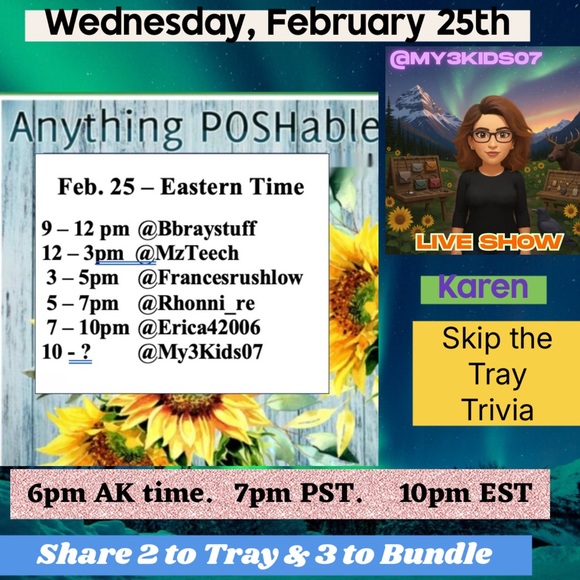 Wednesday, February 25th

Anything POSHable

Feb. 25 – Eastern Time

9 – 12 pm @Bbraystuff
12 – 3pm @MzTeech
3 – 5pm @Francesrushlow
5 – 7pm @Rhonni_re
7 – 10pm @Erica42006
10 - ? @My3Kids07

@MY3KIDS07

LIVE SHOW

Karen

Skip the Tray Trivia

6pm AK time. 7pm PST. 10pm EST

Share 2 to Tray & 3 to Bundle